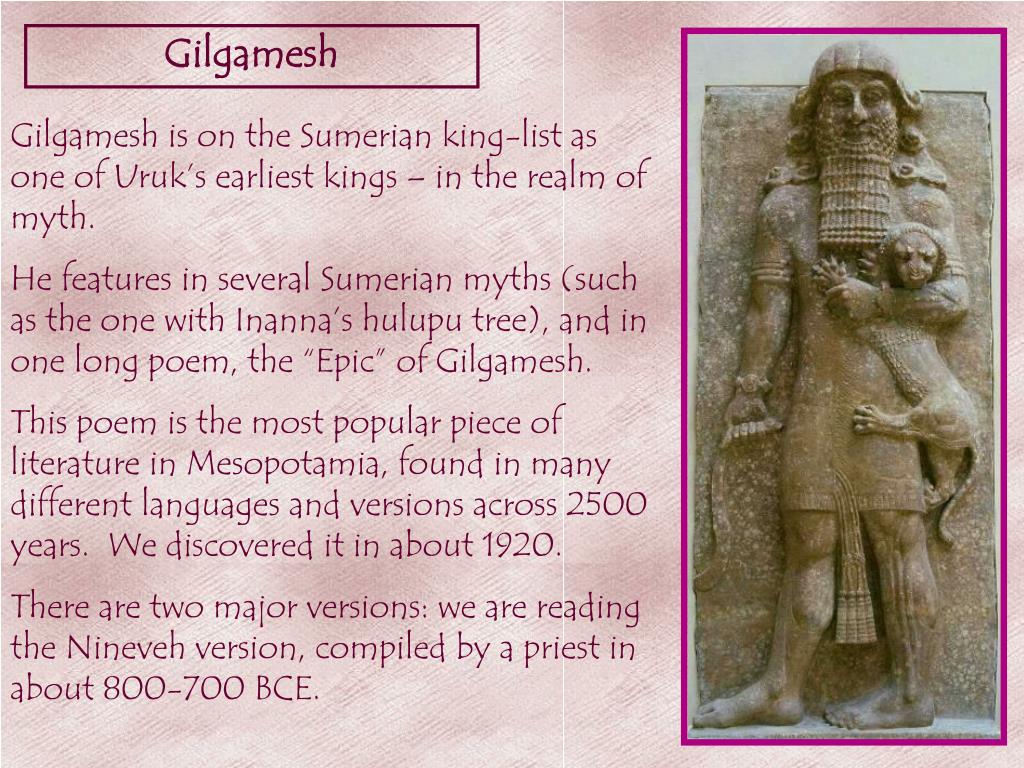 Gilgamesh

Gilgamesh is on the Sumerian king-list as one of Uruk's earliest kings – in the realm of myth.

He features in several Sumerian myths (such as the one with Inanna's hulupu tree), and in one long poem, the "Epic" of Gilgamesh.

This poem is the most popular piece of literature in Mesopotamia, found in many different languages and versions across 2500 years. We discovered it in about 1920.

There are two major versions: we are reading the Nineveh version, compiled by a priest in about 800-700 BCE.